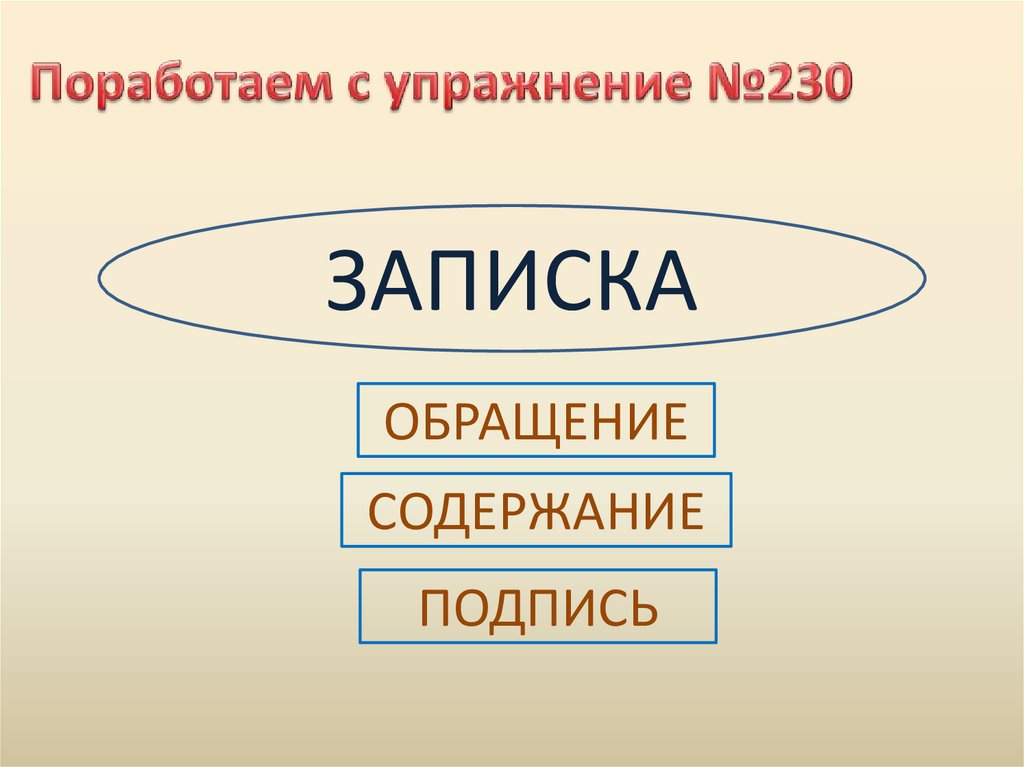 Поработаем с упражнение №230

ЗАПИСКА

ОБРАЩЕНИЕ

СОДЕРЖАНИЕ

ПОДПИСЬ